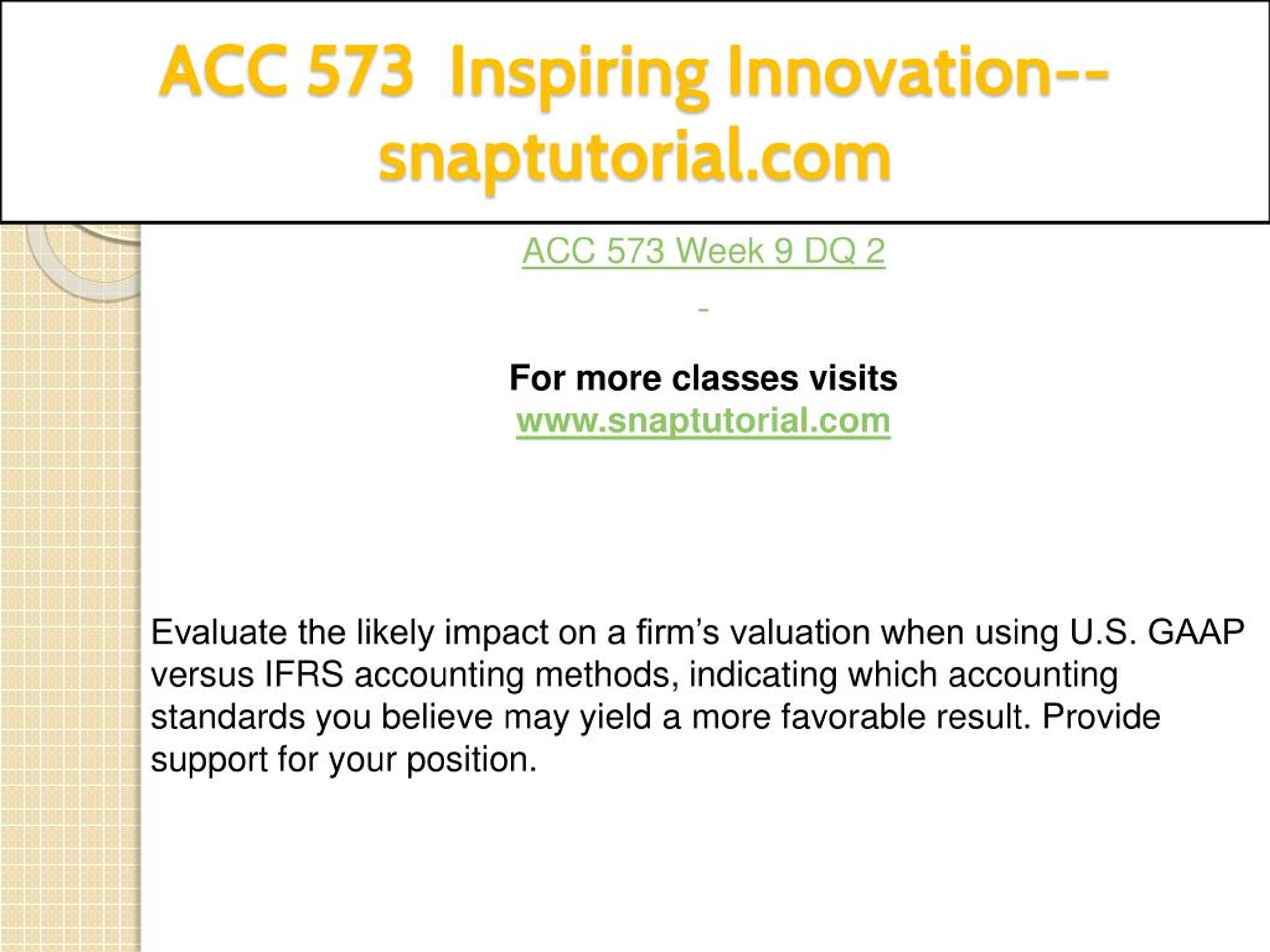 ACC 573 Inspiring Innovation--snaptutorial.com

ACC 573 Week 9 DQ 2

-

For more classes visits
www.snaptutorial.com

Evaluate the likely impact on a firm’s valuation when using U.S. GAAP versus IFRS accounting methods, indicating which accounting standards you believe may yield a more favorable result. Provide support for your position.